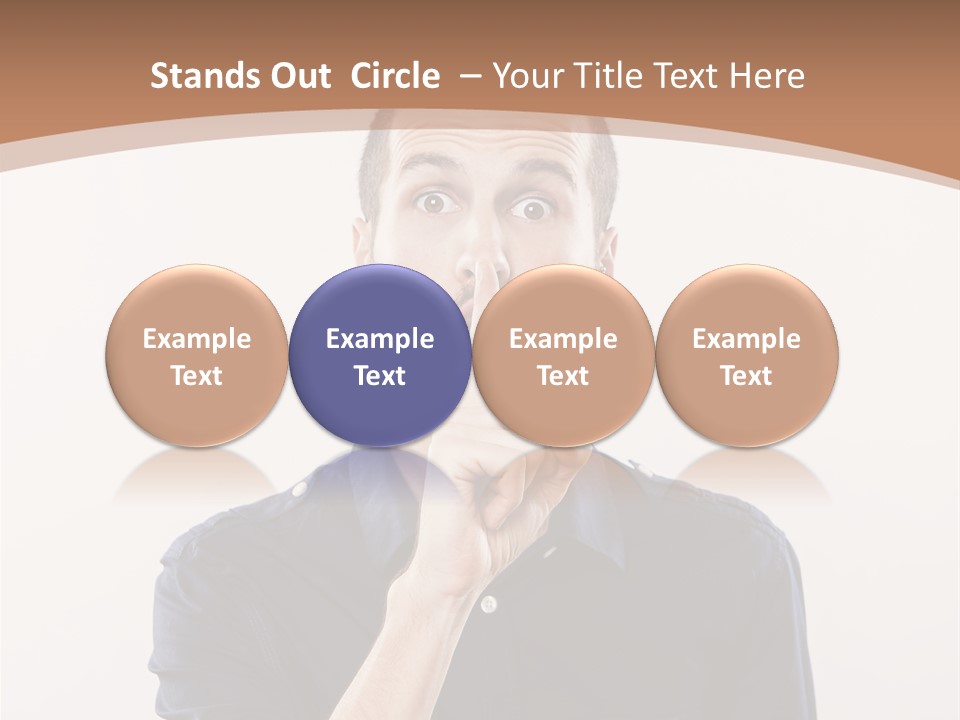 Stands Out Circle – Your Title Text Here

Example Text

Example Text

Example Text

Example Text